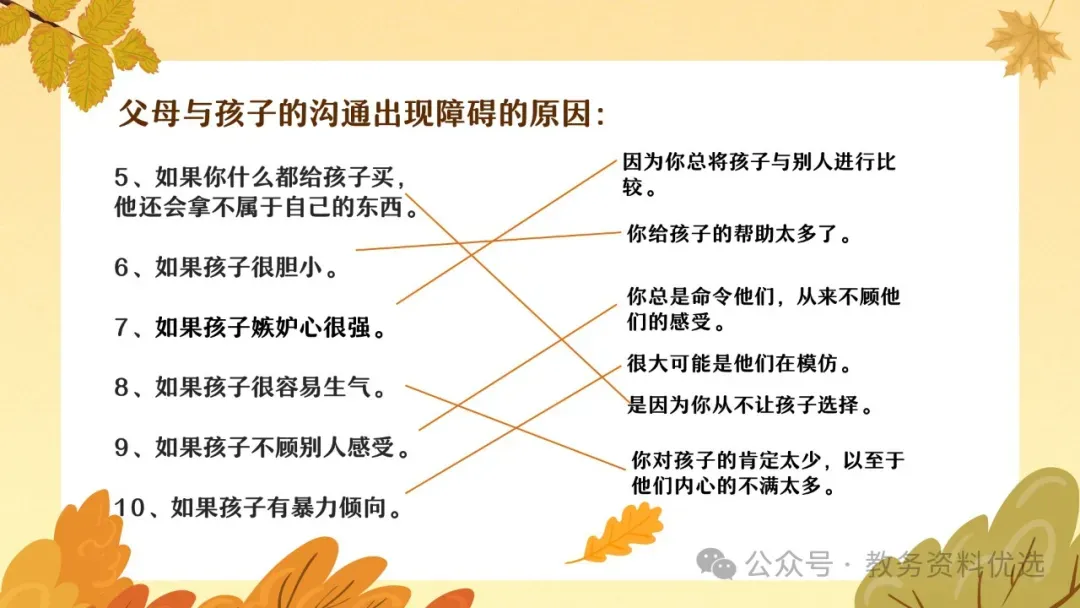 父母与孩子的沟通出现障碍的原因：

5、如果你什么都给孩子买，他还会拿不属于自己的东西。

6、如果孩子很胆小。

7、如果孩子嫉妒心很强。

8、如果孩子很容易生气。

9、如果孩子不顾别人感受。

10、如果孩子有暴力倾向。

因为你总将孩子与别人进行比较。

你给孩子的帮助太多了。

你总是命令他们，从来不顾他们的感受。

很大可能是他们在模仿。

是因为你从不让孩子选择。

你对孩子的肯定太少，以至于他们内心的不满太多。

公众号 · 教务资料优选